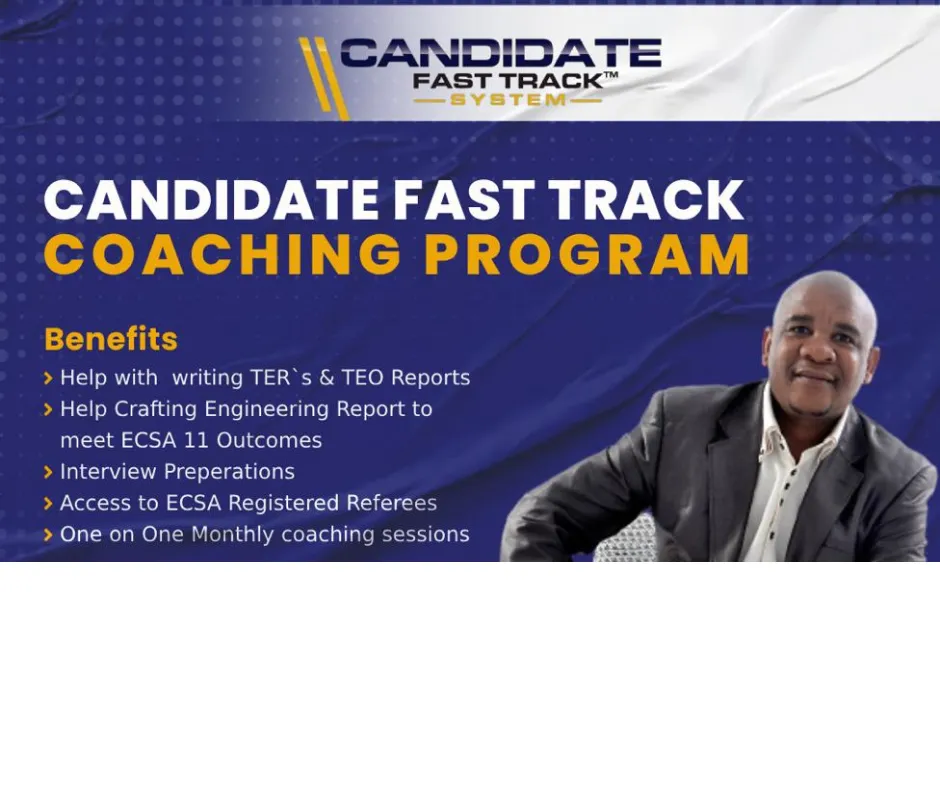 CANDIDATE FAST TRACK™ SYSTEM

CANDIDATE FAST TRACK
COACHING PROGRAM

Benefits

> Help with writing TER`s & TEO Reports
> Help Crafting Engineering Report to meet ECSA 11 Outcomes
> Interview Preperations
> Access to ECSA Registered Referees
> One on One Monthly coaching sessions